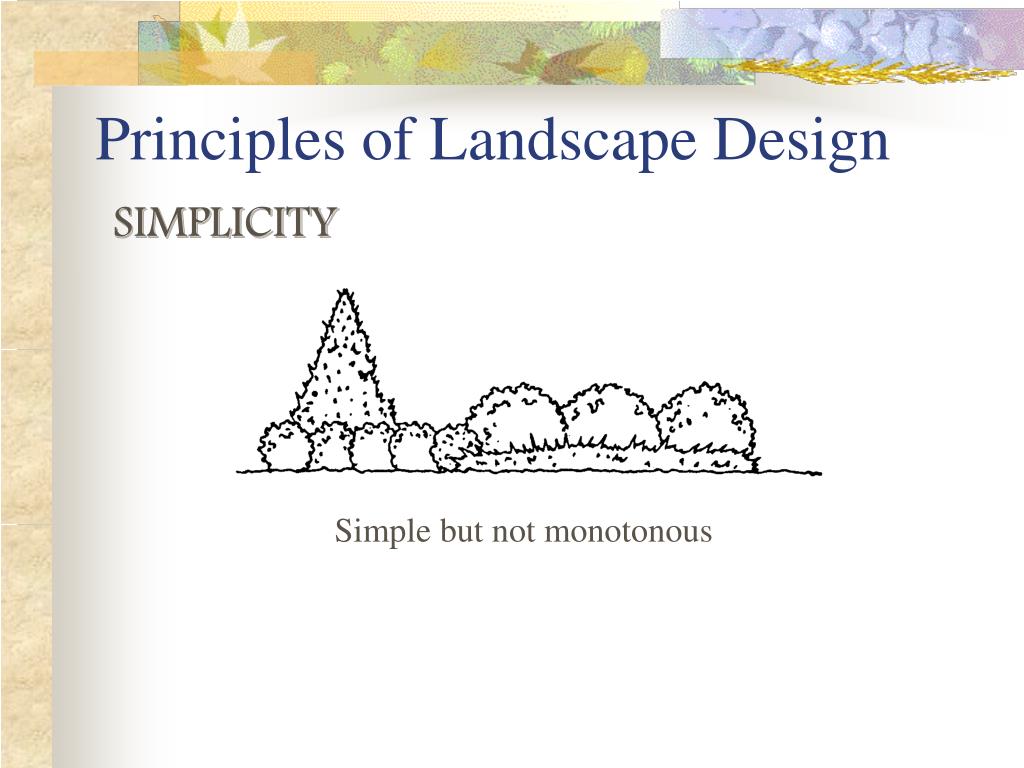 Principles of Landscape Design

SIMPLICITY

Simple but not monotonous